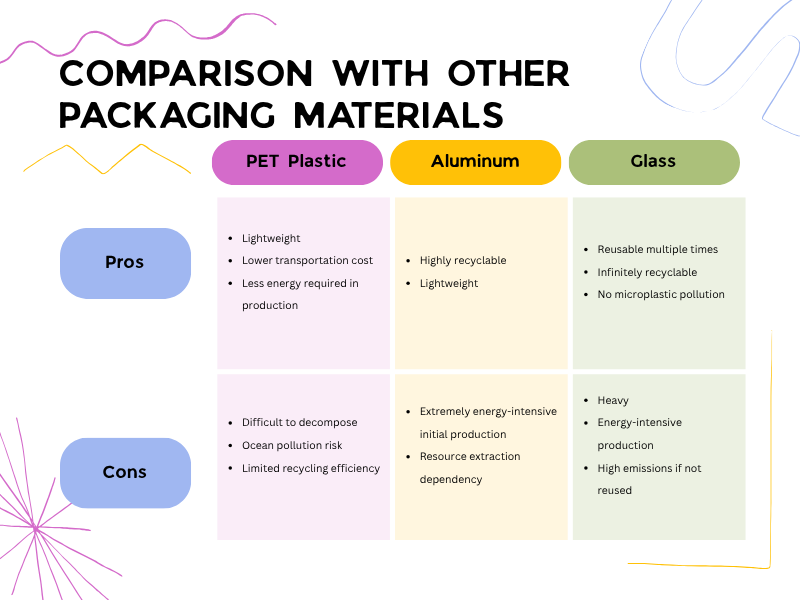 COMPARISON WITH OTHER PACKAGING MATERIALS

| | PET Plastic | Aluminum | Glass |
|---|---|---|---|
| Pros | • Lightweight • Lower transportation cost • Less energy required in production | • Highly recyclable • Lightweight | • Reusable multiple times • Infinitely recyclable • No microplastic pollution |
| Cons | • Difficult to decompose • Ocean pollution risk • Limited recycling efficiency | • Extremely energy-intensive initial production • Resource extraction dependency | • Heavy • Energy-intensive production • High emissions if not reused |